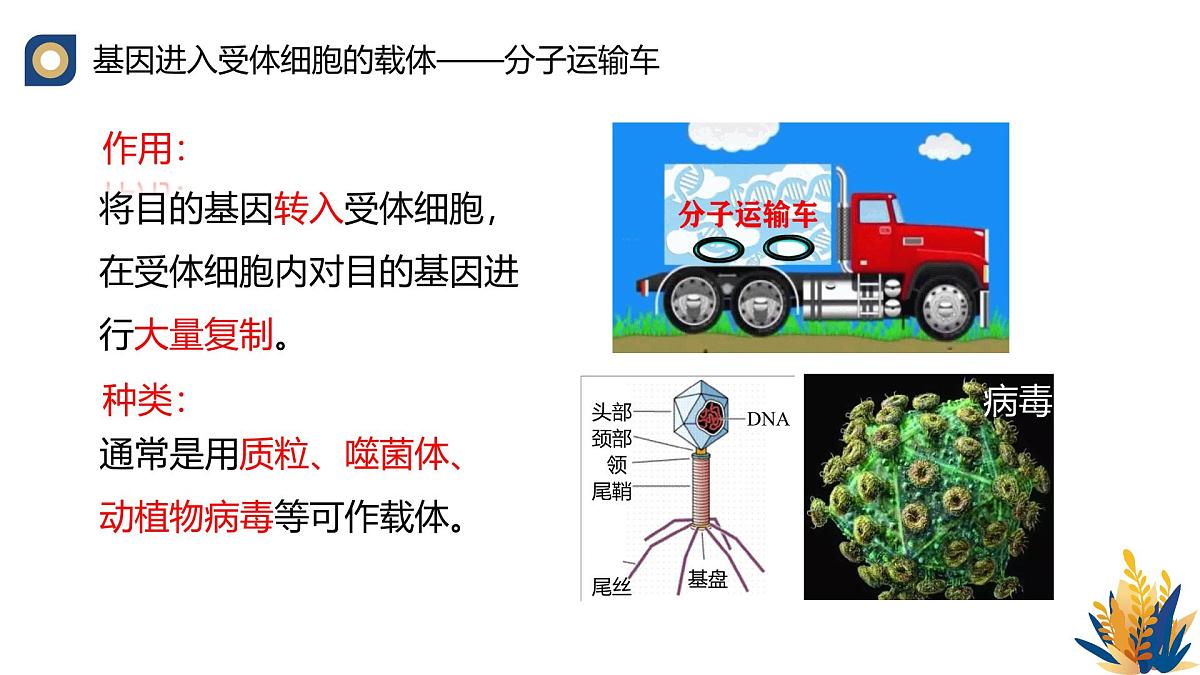 基因进入受体细胞的载体——分子运输车

作用：

将目的基因转入受体细胞，在受体细胞内对目的基因进行大量复制。

种类：

通常是用质粒、噬菌体、动植物病毒等可作载体。

分子运输车

头部
颈部
领
尾鞘
尾丝
基盘
DNA

病毒